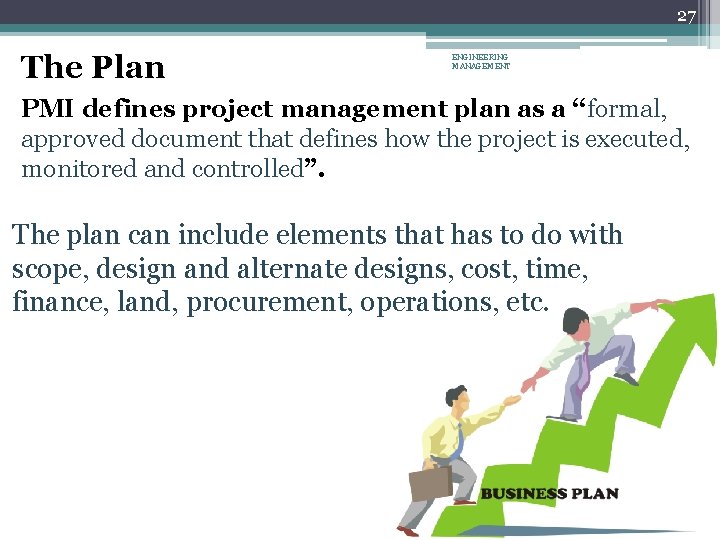 27

The Plan

ENGINEERING MANAGEMENT

PMI defines project management plan as a “formal, approved document that defines how the project is executed, monitored and controlled”.

The plan can include elements that has to do with scope, design and alternate designs, cost, time, finance, land, procurement, operations, etc.

BUSINESS PLAN